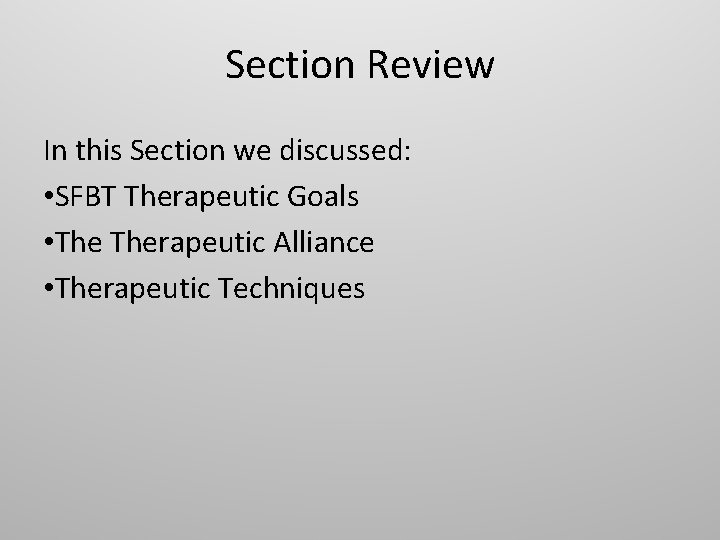 Section Review

In this Section we discussed:

•SFBT Therapeutic Goals

•The Therapeutic Alliance

•Therapeutic Techniques